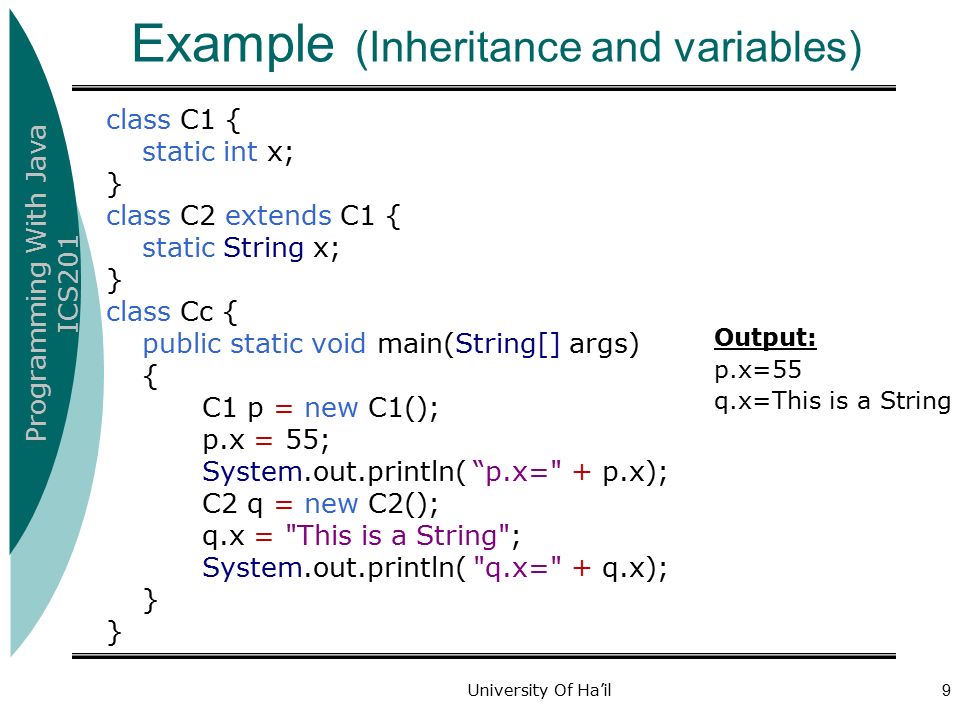 Programming With Java
ICS201

Example (Inheritance and variables)

class C1 {
static int x;
}
class C2 extends C1 {
static String x;
}
class Cc {
public static void main(String[] args)
{
C1 p = new C1();
p.x = 55;
System.out.println( “p.x=" + p.x);
C2 q = new C2();
q.x = "This is a String";
System.out.println( "q.x=" + q.x);
}
}

Output:
p.x=55
q.x=This is a String

University Of Ha’il

9